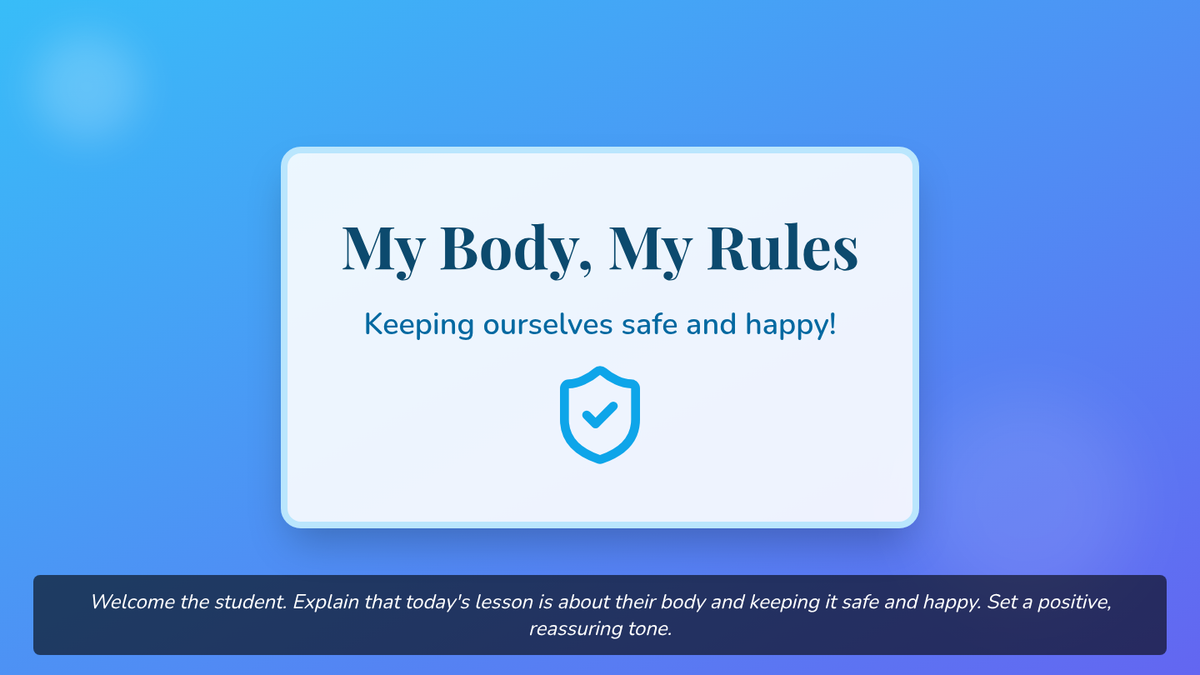 My Body, My Rules

Keeping ourselves safe and happy!

Welcome the student. Explain that today's lesson is about their body and keeping it safe and happy. Set a positive, reassuring tone.